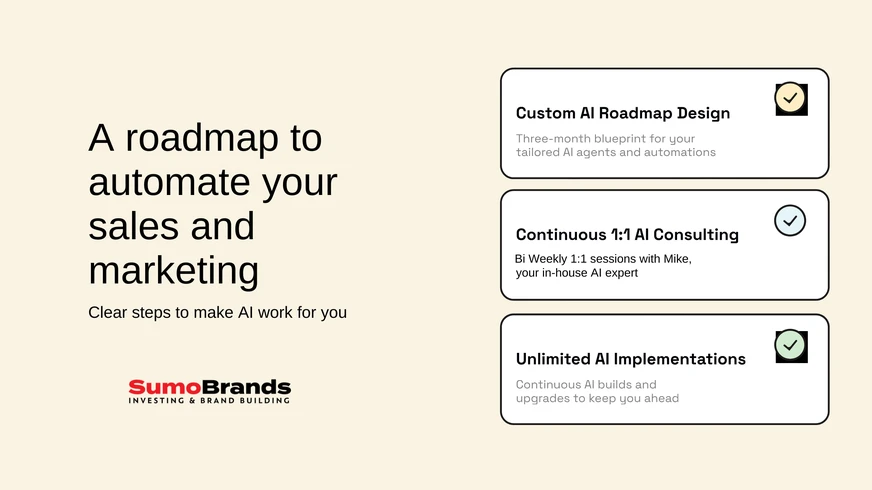 A roadmap to automate your sales and marketing

Clear steps to make AI work for you

SumoBrands
INVESTING & BRAND BUILDING

Custom AI Roadmap Design

Three-month blueprint for your tailored AI agents and automations

Continuous 1:1 AI Consulting

Bi Weekly 1:1 sessions with Mike, your in-house AI expert

Unlimited AI Implementations

Continuous AI builds and upgrades to keep you ahead